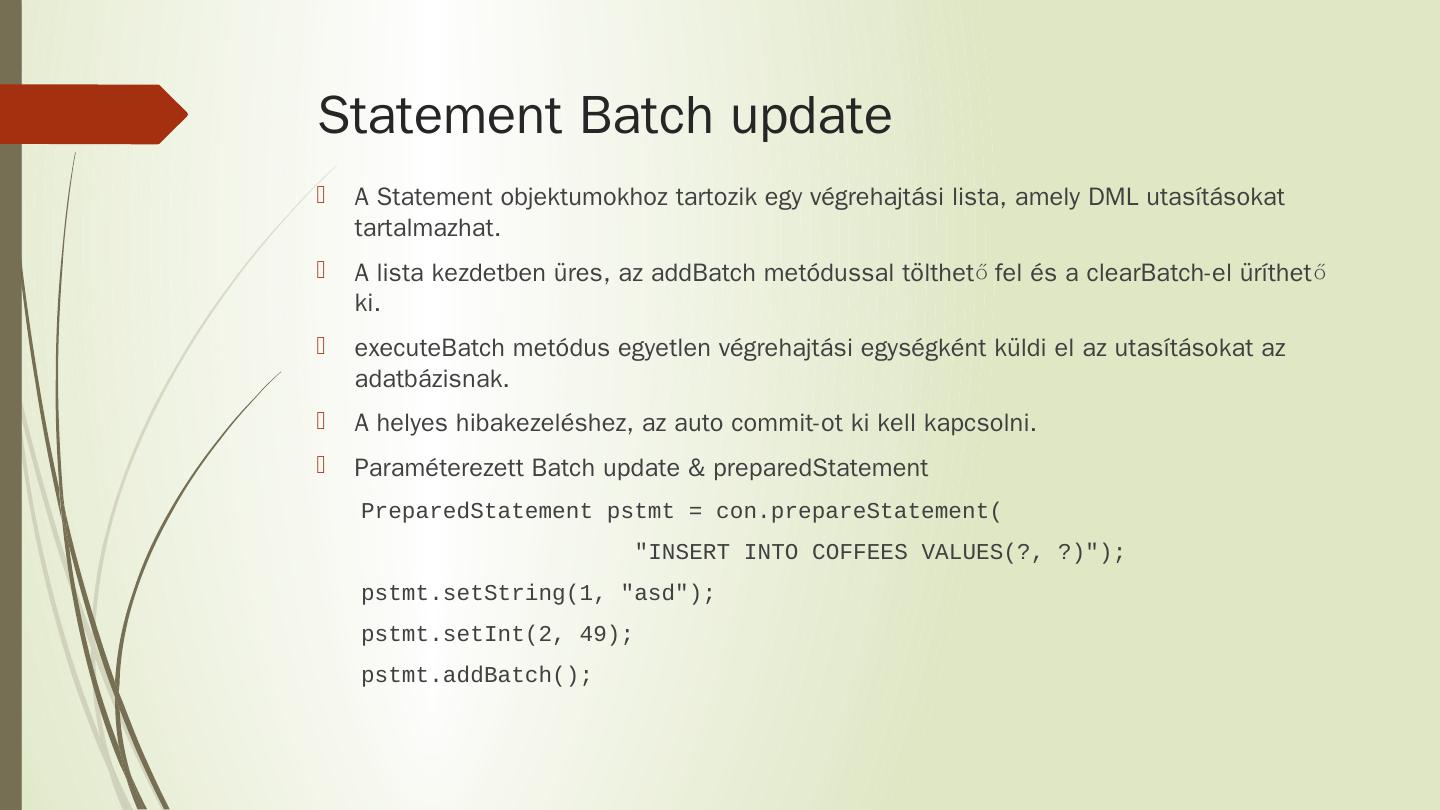 Statement Batch update

A Statement objektumokhoz tartozik egy végrehajtási lista, amely DML utasításokat tartalmazhat.

A lista kezdetben üres, az addBatch metódussal tölthető fel és a clearBatch-el üríthető ki.

executeBatch metódus egyetlen végrehajtási egységként küldi el az utasításokat az adatbázisnak.

A helyes hibakezeléshez, az auto commit-ot ki kell kapcsolni.

Paraméterezett Batch update & preparedStatement

PreparedStatement pstmt = con.prepareStatement(
"INSERT INTO COFFEES VALUES(?, ?)");
pstmt.setString(1, "asd");
pstmt.setInt(2, 49);
pstmt.addBatch();